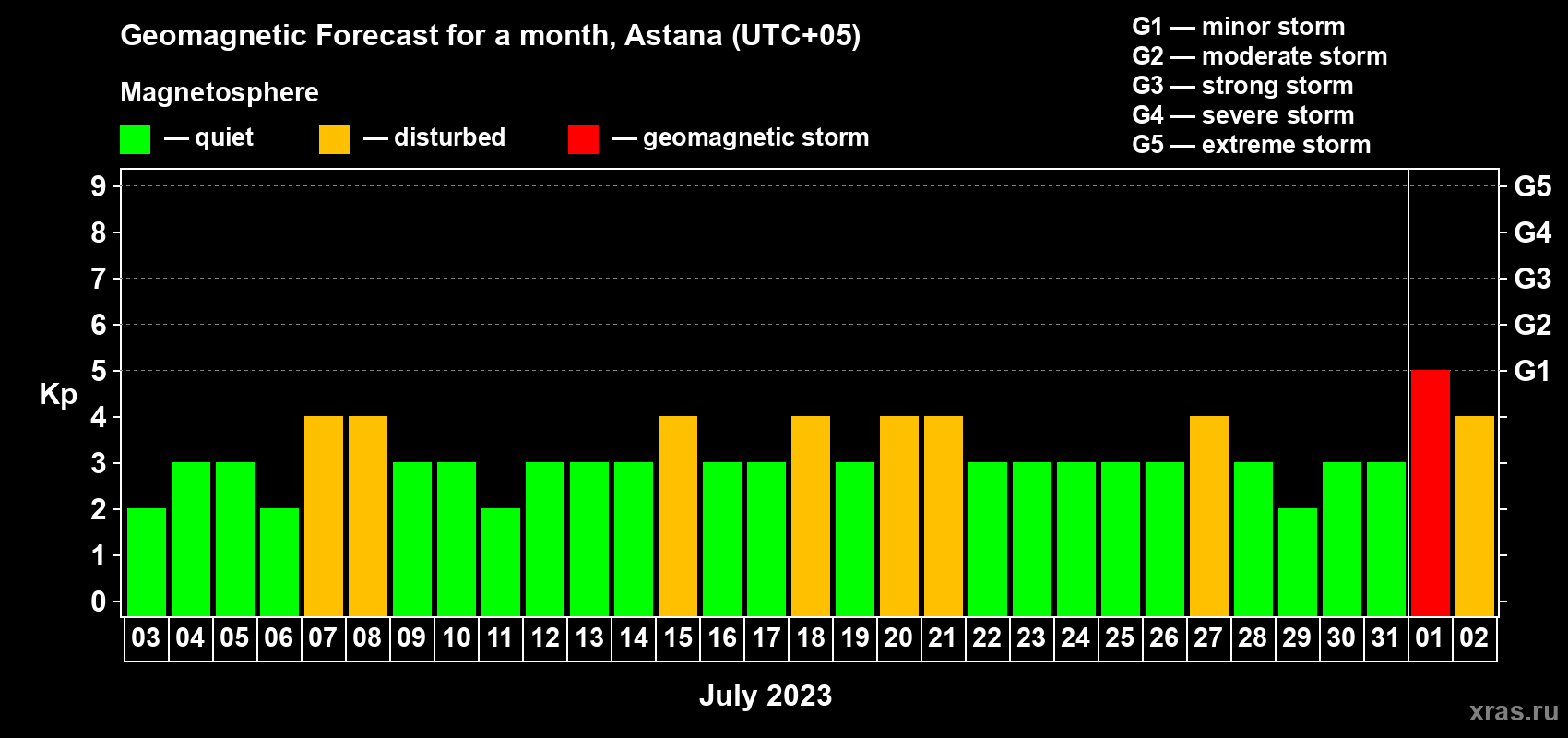 Geomagnetic Forecast for a month, Astana (UTC+05)

Magnetosphere

— quiet — disturbed — geomagnetic storm

G1 — minor storm
G2 — moderate storm
G3 — strong storm
G4 — severe storm
G5 — extreme storm

Kp

9
8
7
6
5
4
3
2
1
0

G5
G4
G3
G2
G1

03 04 05 06 07 08 09 10 11 12 13 14 15 16 17 18 19 20 21 22 23 24 25 26 27 28 29 30 31 01 02

July 2023

xras.ru